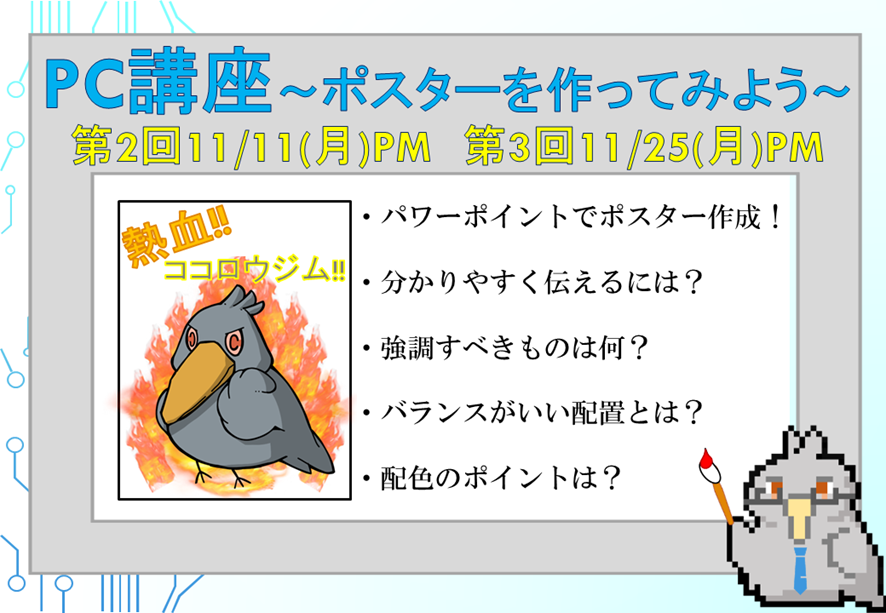 PC講座～ポスターを作ってみよう～
第2回11/11(月)PM　第3回11/25(月)PM

熱血!!
ココロウジム!!

・パワーポイントでポスター作成！
・分かりやすく伝えるには？
・強調すべきものは何？
・バランスがいい配置とは？
・配色のポイントは？